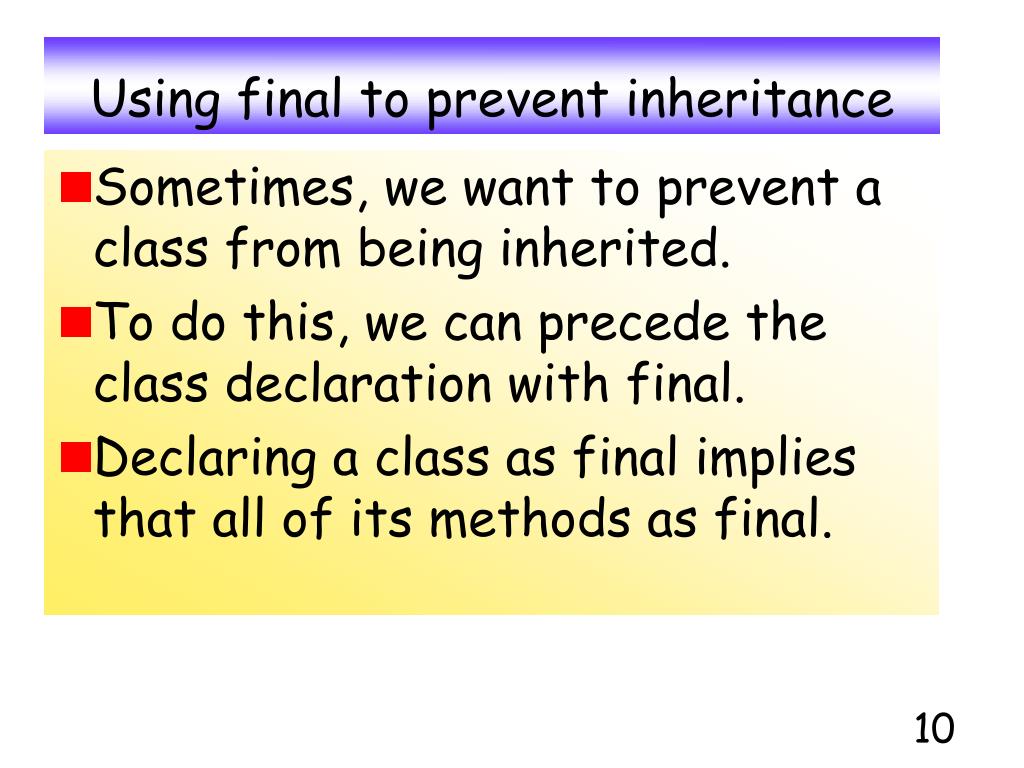 Using final to prevent inheritance

Sometimes, we want to prevent a class from being inherited.

To do this, we can precede the class declaration with final.

Declaring a class as final implies that all of its methods as final.

10